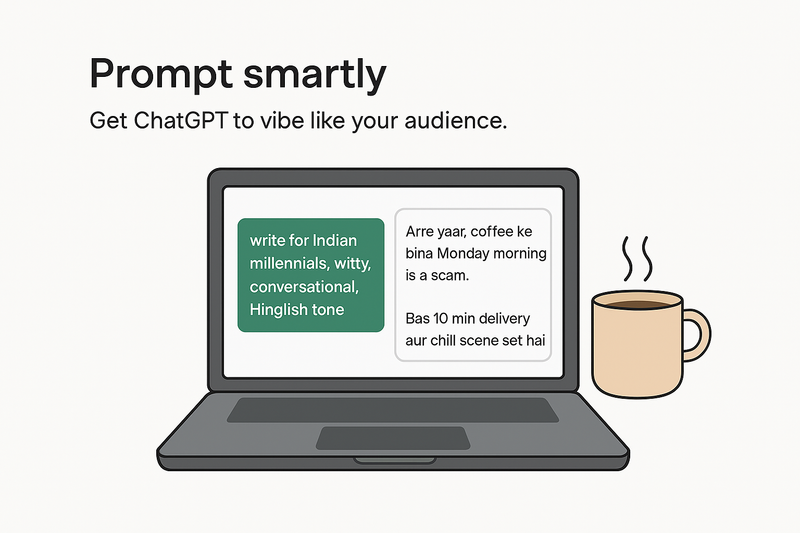 Prompt smartly

Get ChatGPT to vibe like your audience.

write for Indian millennials, witty, conversational, Hinglish tone

Arre yaar, coffee ke bina Monday morning is a scam.

Bas 10 min delivery aur chill scene set hai